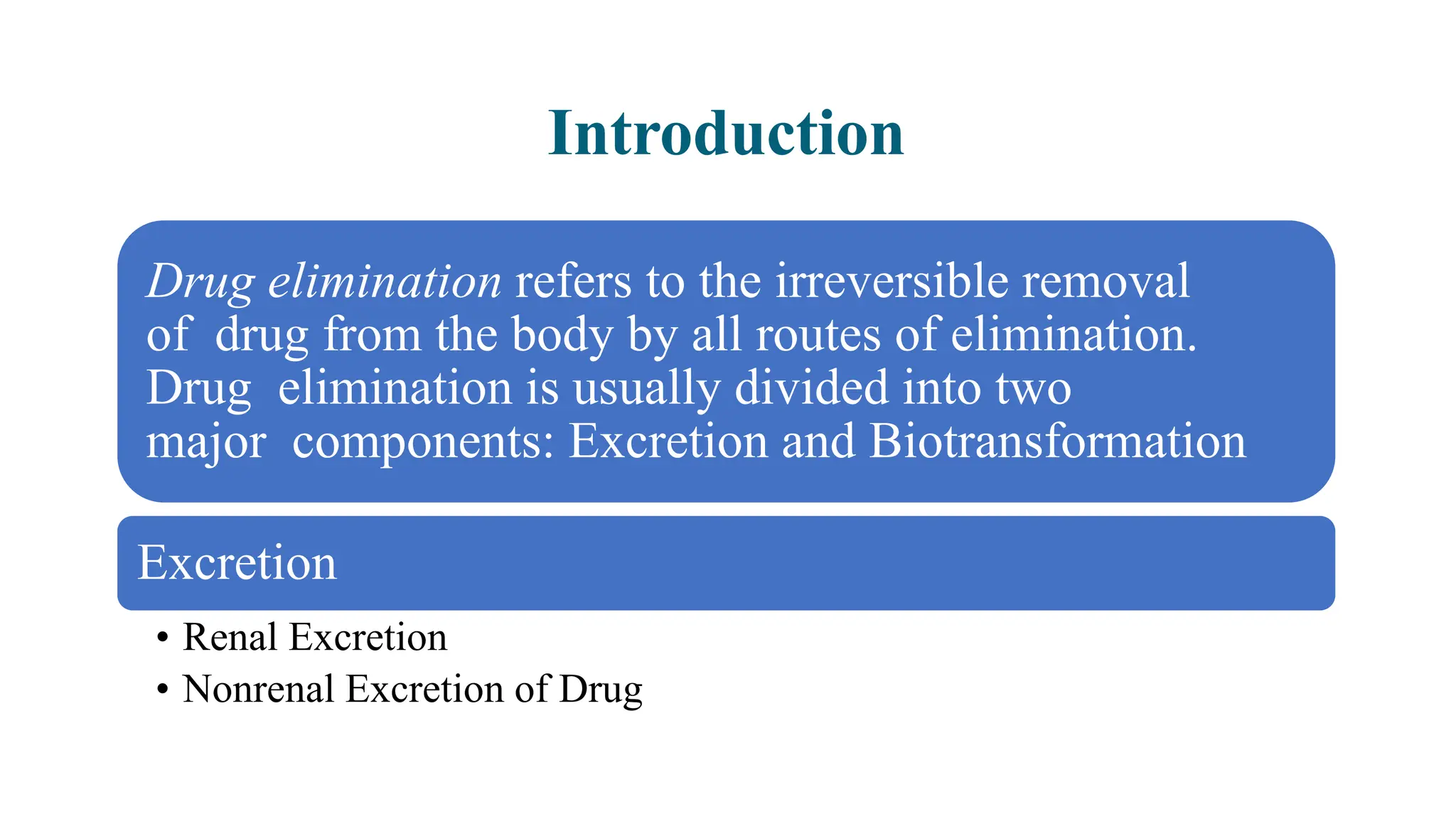 Introduction

Drug elimination refers to the irreversible removal of drug from the body by all routes of elimination. Drug elimination is usually divided into two major components: Excretion and Biotransformation

Excretion

• Renal Excretion
• Nonrenal Excretion of Drug